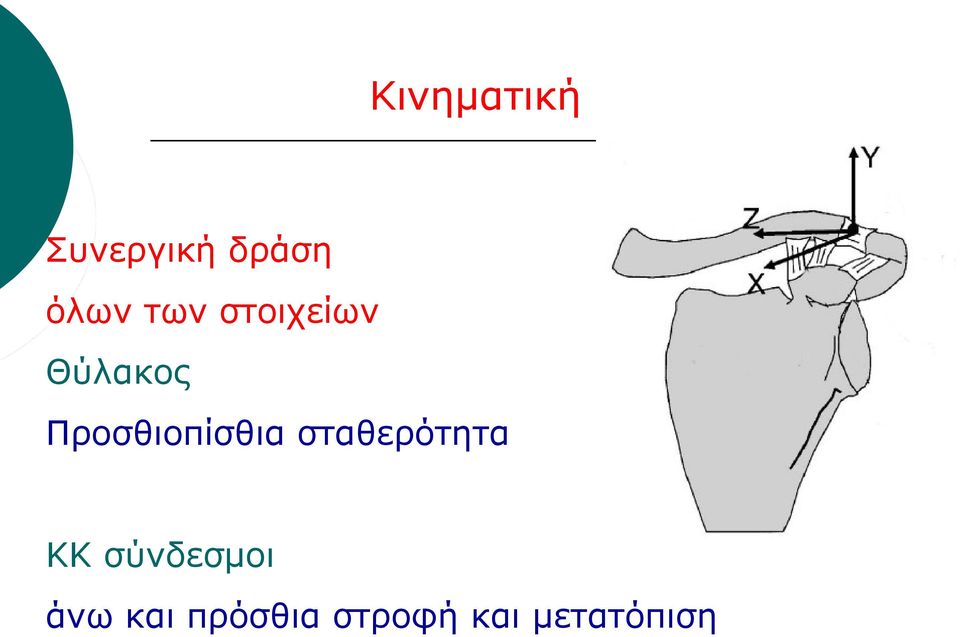 Κινηματική

Συνεργική δράση

όλων των στοιχείων

Θύλακος

Προσθιοπίσθια σταθερότητα

ΚΚ σύνδεσμοι

άνω και πρόσθια στροφή και μετατόπιση

Y

Z

X